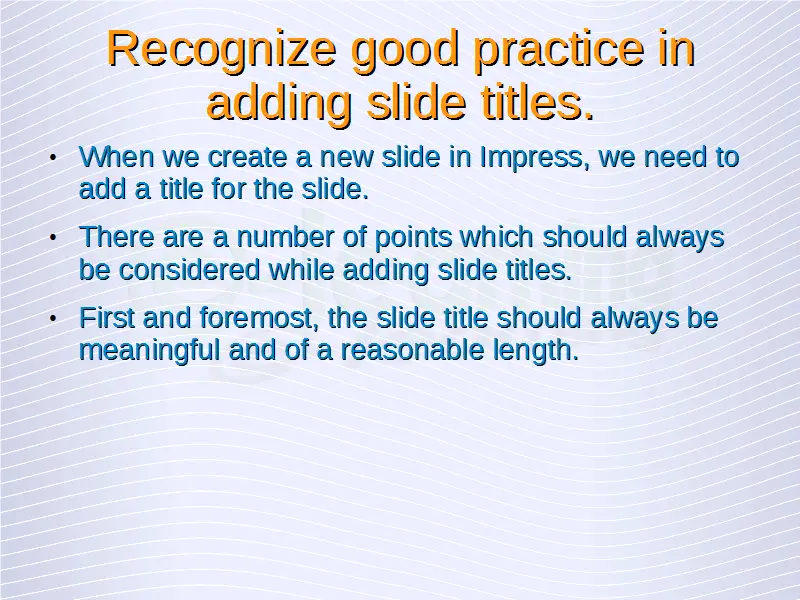 Recognize good practice in adding slide titles.

• When we create a new slide in Impress, we need to add a title for the slide.

• There are a number of points which should always be considered while adding slide titles.

• First and foremost, the slide title should always be meaningful and of a reasonable length.